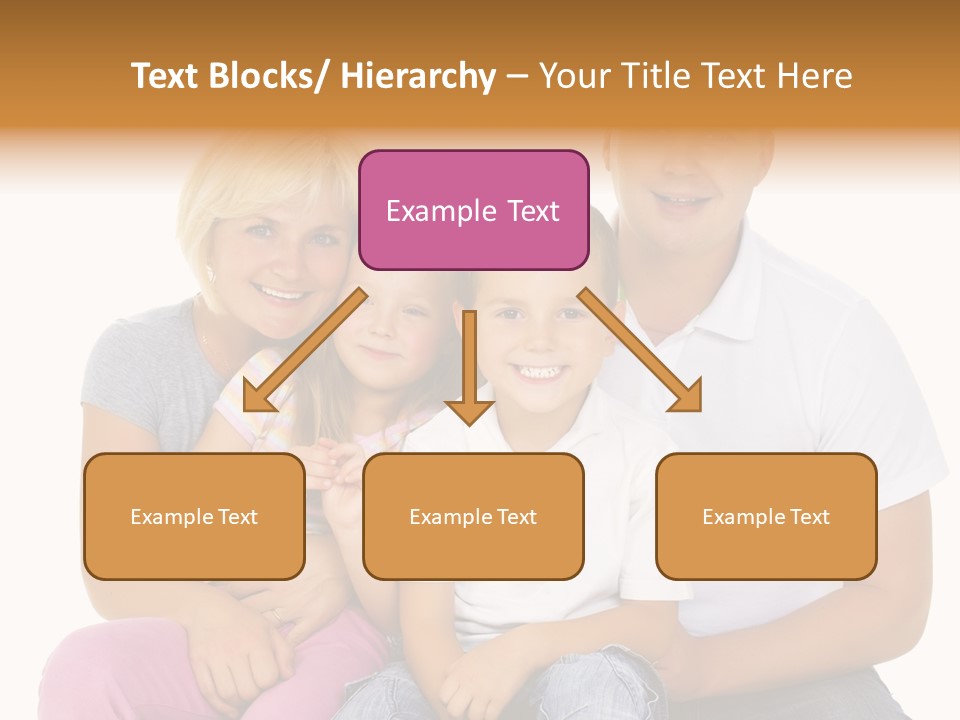 Text Blocks/ Hierarchy – Your Title Text Here

Example Text

Example Text

Example Text

Example Text